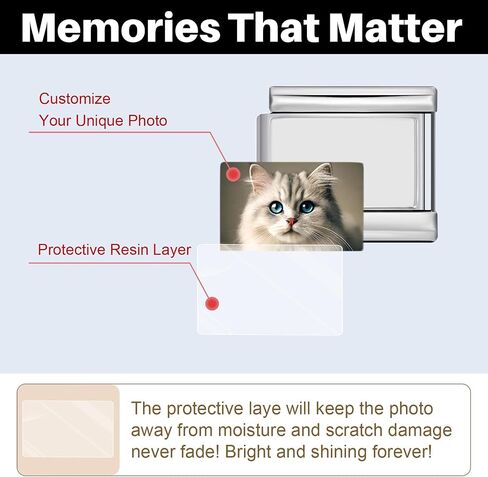 Memories That Matter

Customize
Your Unique Photo

Protective Resin Layer

The protective laye will keep the photo away from moisture and scratch damage never fade! Bright and shining forever!